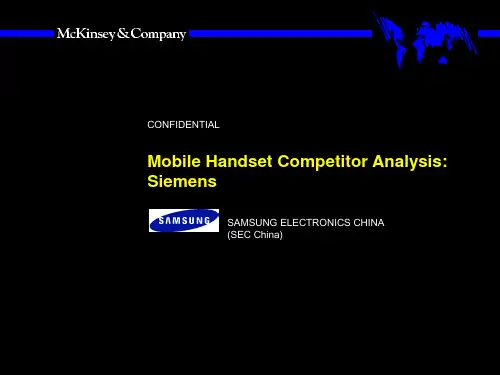 McKinsey & Company

CONFIDENTIAL

Mobile Handset Competitor Analysis: Siemens

SAMSUNG

SAMSUNG ELECTRONICS CHINA
(SEC China)